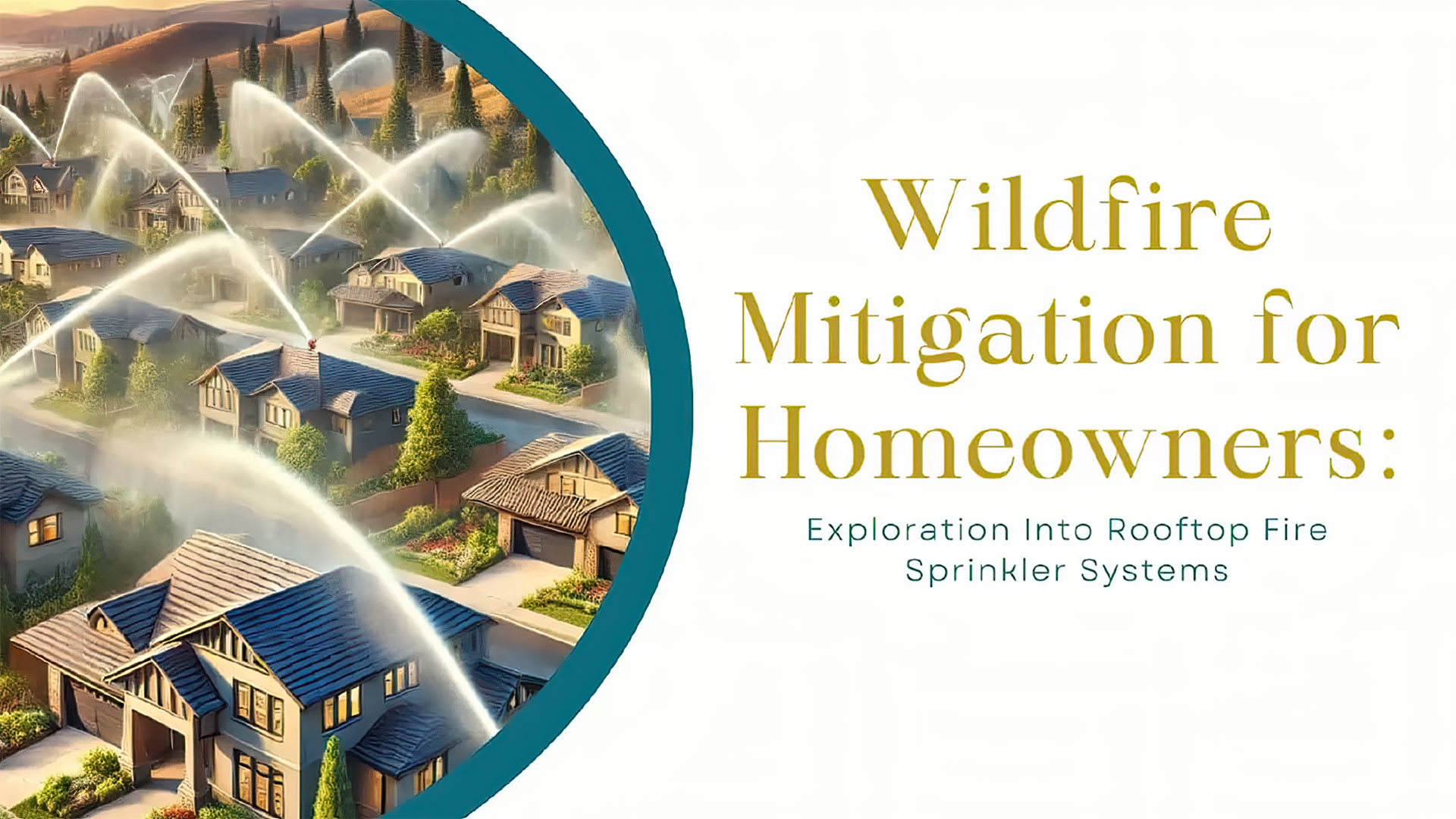 Wildfire Mitigation for Homeowners:

Exploration Into Rooftop Fire Sprinkler Systems